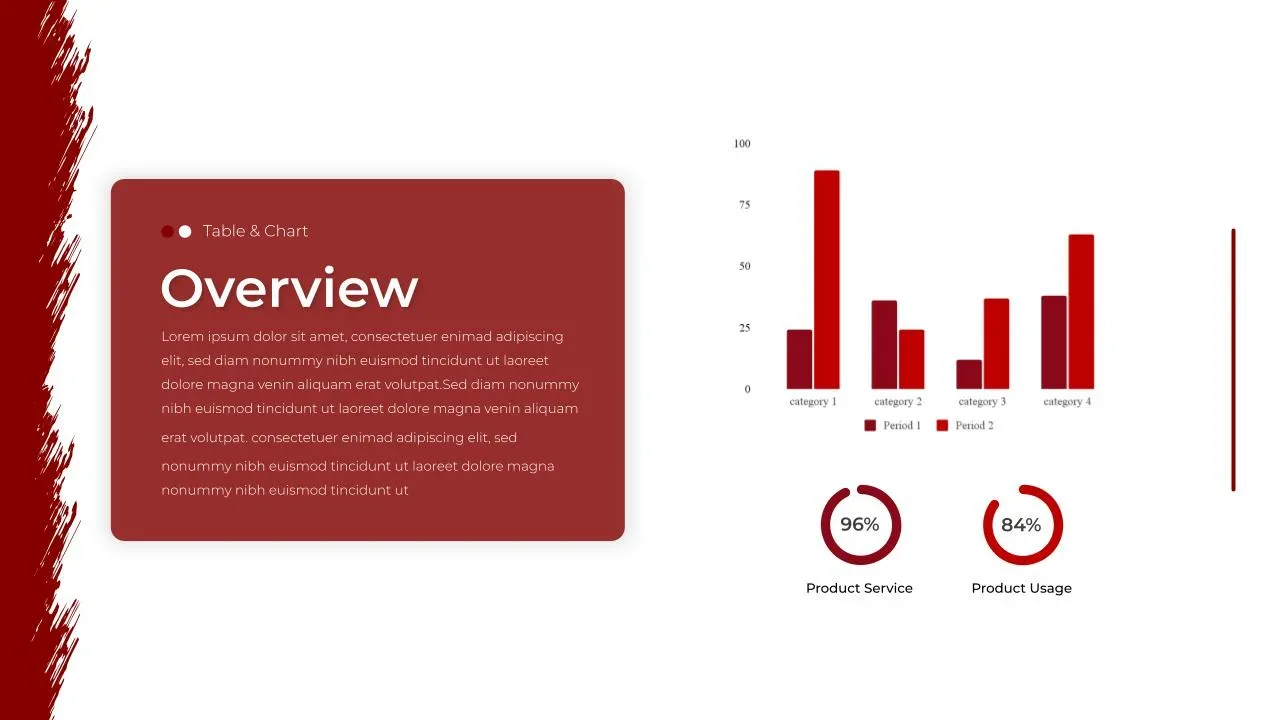 Table & Chart

Overview

Lorem ipsum dolor sit amet, consectetuer enimad adipiscing elit, sed diam nonummy nibh euismod tincidunt ut laoreet dolore magna venin aliquam erat volutpat.Sed diam nonummy nibh euismod tincidunt ut laoreet dolore magna venin aliquam erat volutpat. consectetuer enimad adipiscing elit, sed nonummy nibh euismod tincidunt ut laoreet dolore magna nonummy nibh euismod tincidunt ut

100
75
50
25
0
category 1
category 2
category 3
category 4
Period 1
Period 2

96%
Product Service

84%
Product Usage